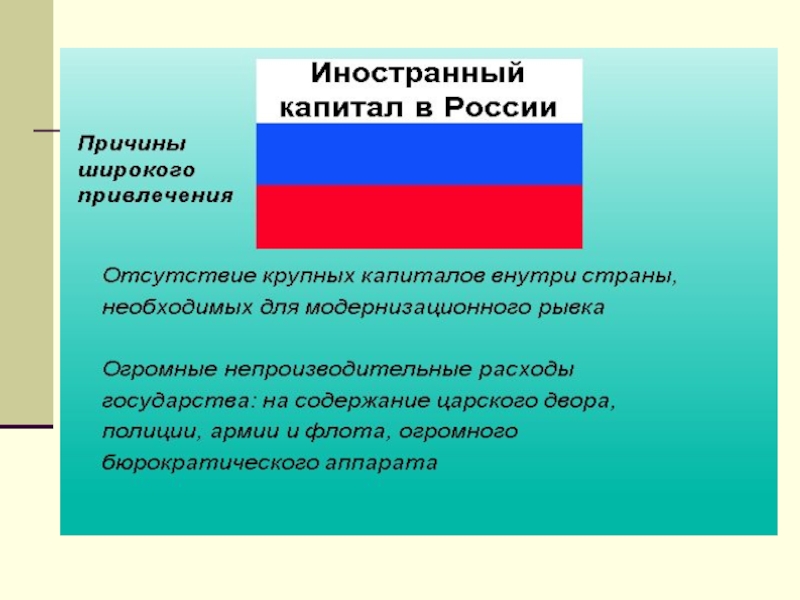 Иностранный капитал в России

Причины широкого привлечения

Отсутствие крупных капиталов внутри страны, необходимых для модернизационного рывка

Огромные непроизводительные расходы государства: на содержание царского двора, полиции, армии и флота, огромного бюрократического аппарата